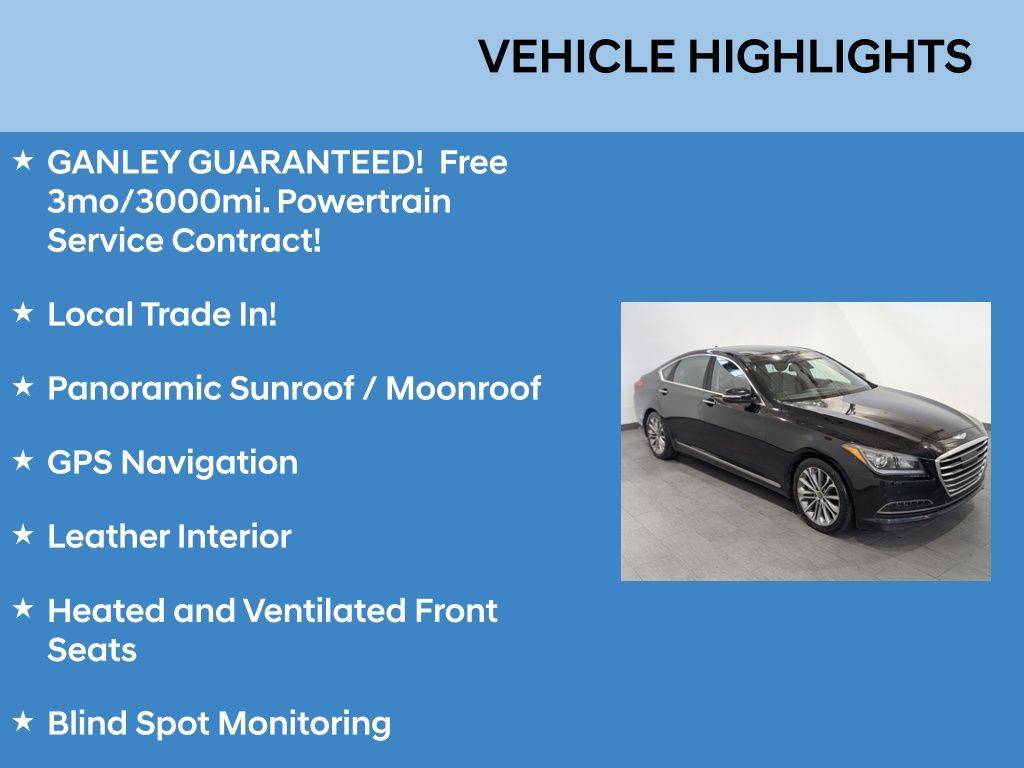 VEHICLE HIGHLIGHTS

★ GANLEY GUARANTEED! Free 3mo/3000mi. Powertrain Service Contract!

★ Local Trade In!

★ Panoramic Sunroof / Moonroof

★ GPS Navigation

★ Leather Interior

★ Heated and Ventilated Front Seats

★ Blind Spot Monitoring